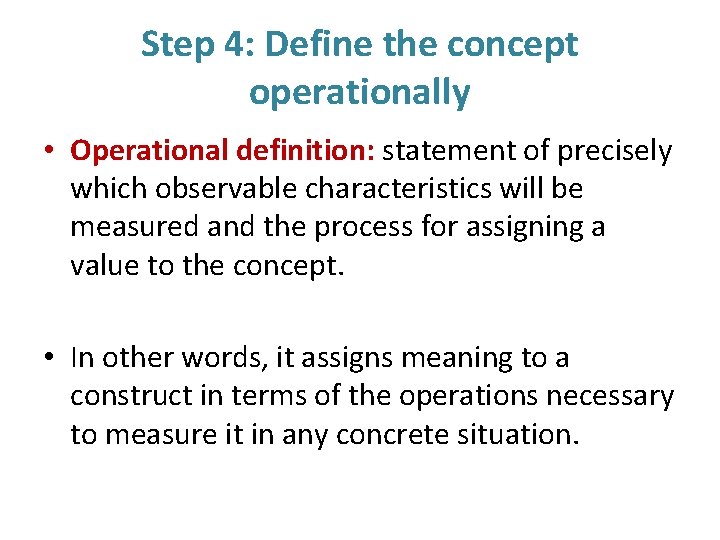 Step 4: Define the concept operationally

• Operational definition: statement of precisely which observable characteristics will be measured and the process for assigning a value to the concept.

• In other words, it assigns meaning to a construct in terms of the operations necessary to measure it in any concrete situation.